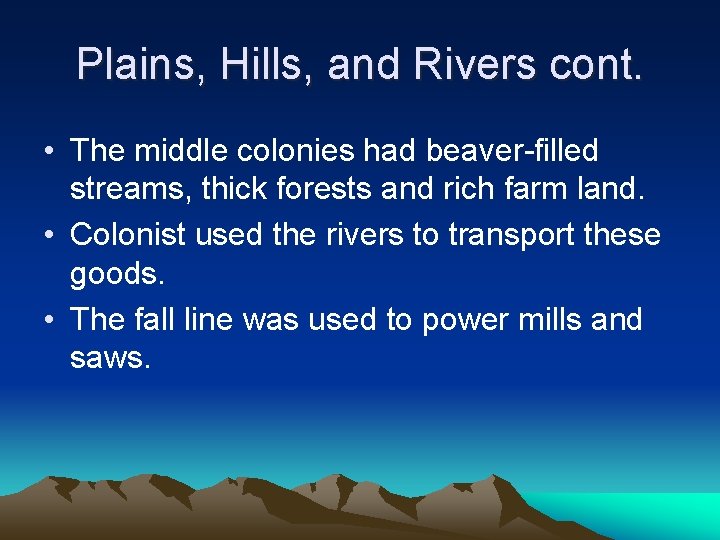 Plains, Hills, and Rivers cont.

• The middle colonies had beaver-filled streams, thick forests and rich farm land.

• Colonist used the rivers to transport these goods.

• The fall line was used to power mills and saws.